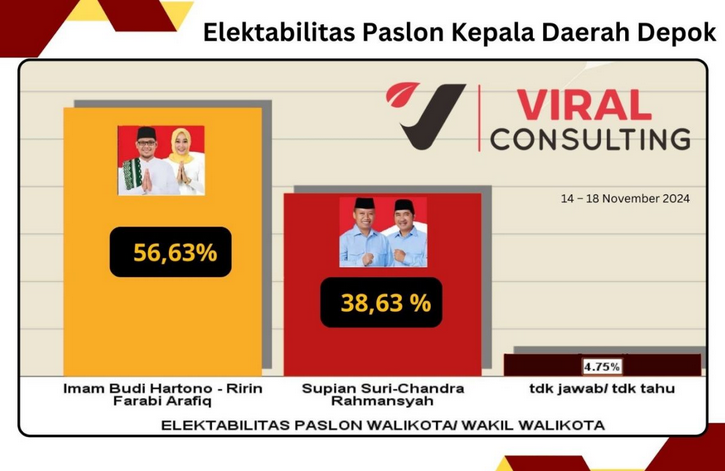 Elektabilitas Paslon Kepala Daerah Depok

VIRAL CONSULTING

14 – 18 November 2024

56,63%

38,63 %

4.75%

Imam Budi Hartono - Ririn Farabi Arafiq

Supian Suri-Chandra Rahmansyah

tdk jawab/ tdk tahu

ELEKTABILITAS PASLON WALIKOTA/ WAKIL WALIKOTA